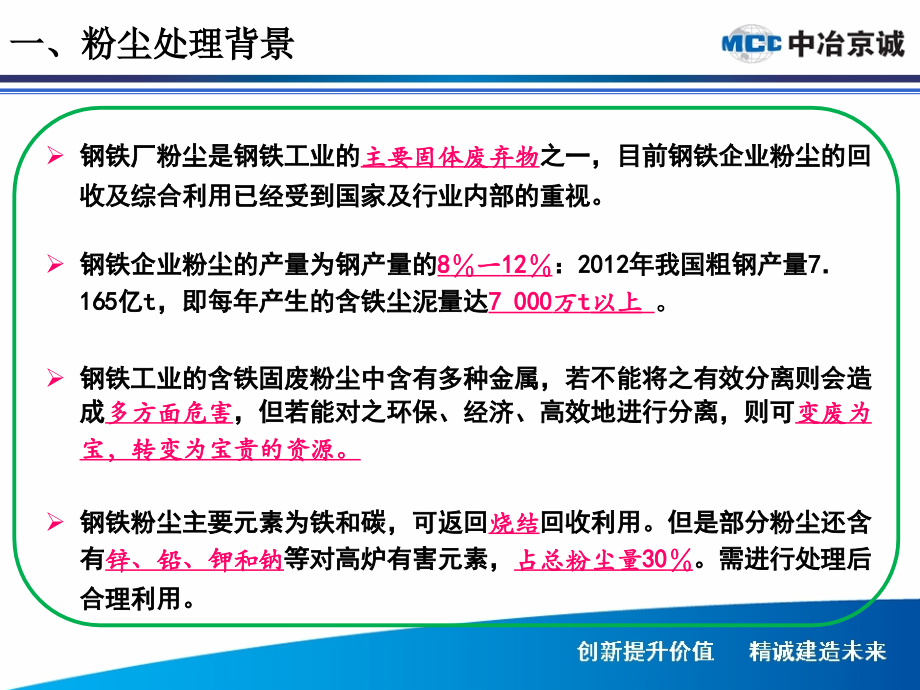 一、粉尘处理背景

MCC 中冶京诚

➢ 钢铁厂粉尘是钢铁工业的主要固体废弃物之一，目前钢铁企业粉尘的回收及综合利用已经受到国家及行业内部的重视。

➢ 钢铁企业粉尘的产量为钢产量的8％—12％：2012年我国粗钢产量7.165亿t，即每年产生的含铁尘泥量达7 000万t以上 。

➢ 钢铁工业的含铁固废粉尘中含有多种金属，若不能将之有效分离则会造成多方面危害，但若能对之环保、经济、高效地进行分离，则可变废为宝，转变为宝贵的资源。

➢ 钢铁粉尘主要元素为铁和碳，可返回烧结回收利用。但是部分粉尘还含有锌、铅、钾和钠等对高炉有害元素，占总粉尘量30％。需进行处理后合理利用。

创新提升价值　精诚建造未来